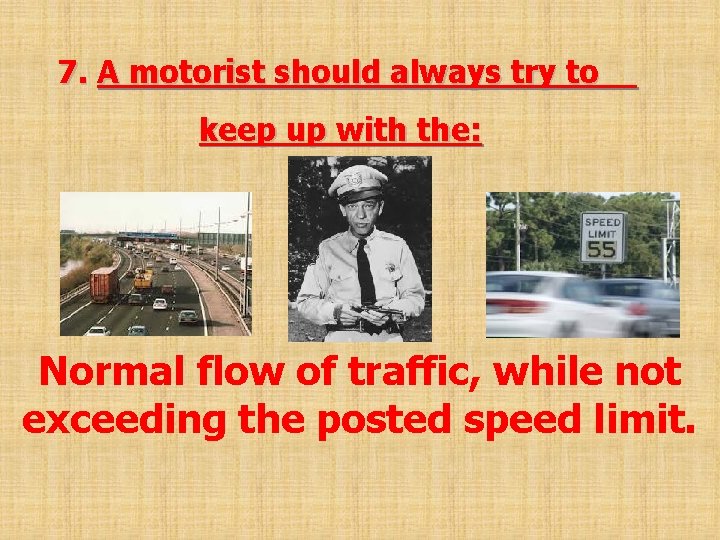 7. A motorist should always try to keep up with the:

SPEED LIMIT 55

Normal flow of traffic, while not exceeding the posted speed limit.